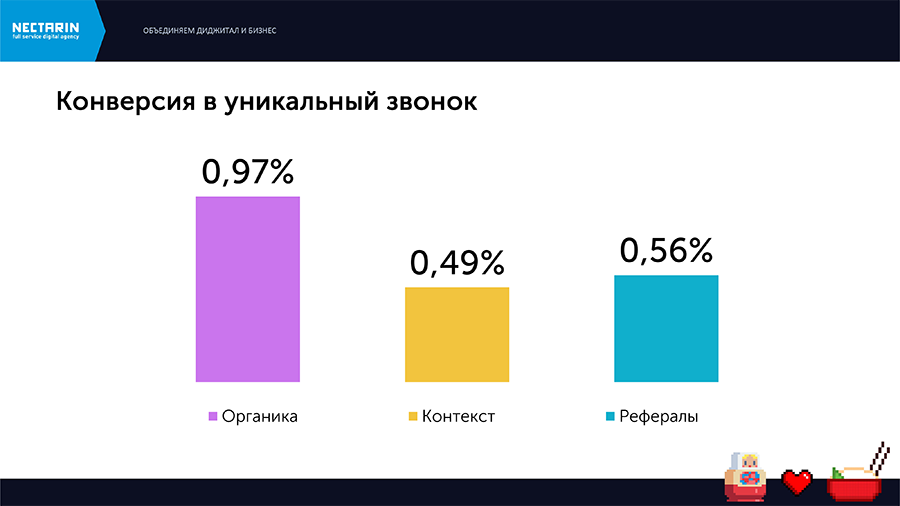 NECTARIN
full service digital agency

ОБЪЕДИНЯЕМ ДИДЖИТАЛ И БИЗНЕС

Конверсия в уникальный звонок

0,97%

0,49%

0,56%

Органика

Контекст

Рефералы